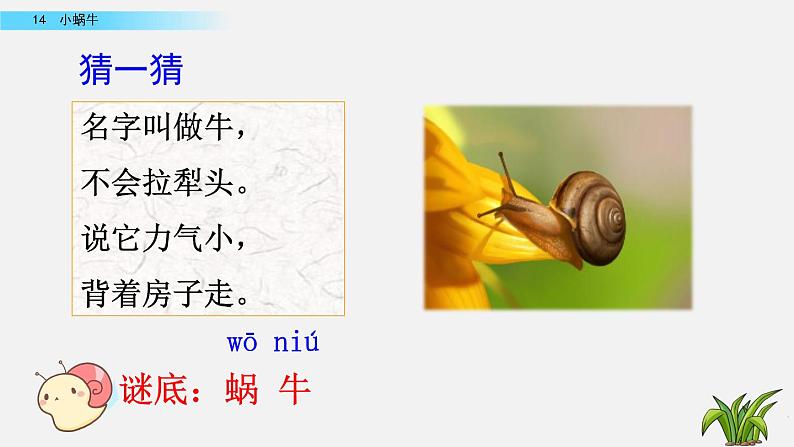 14 小蜗牛

猜一猜

名字叫做牛，
不会拉犁头。
说它力气小，
背着房子走。

wō niú
谜底：蜗 牛